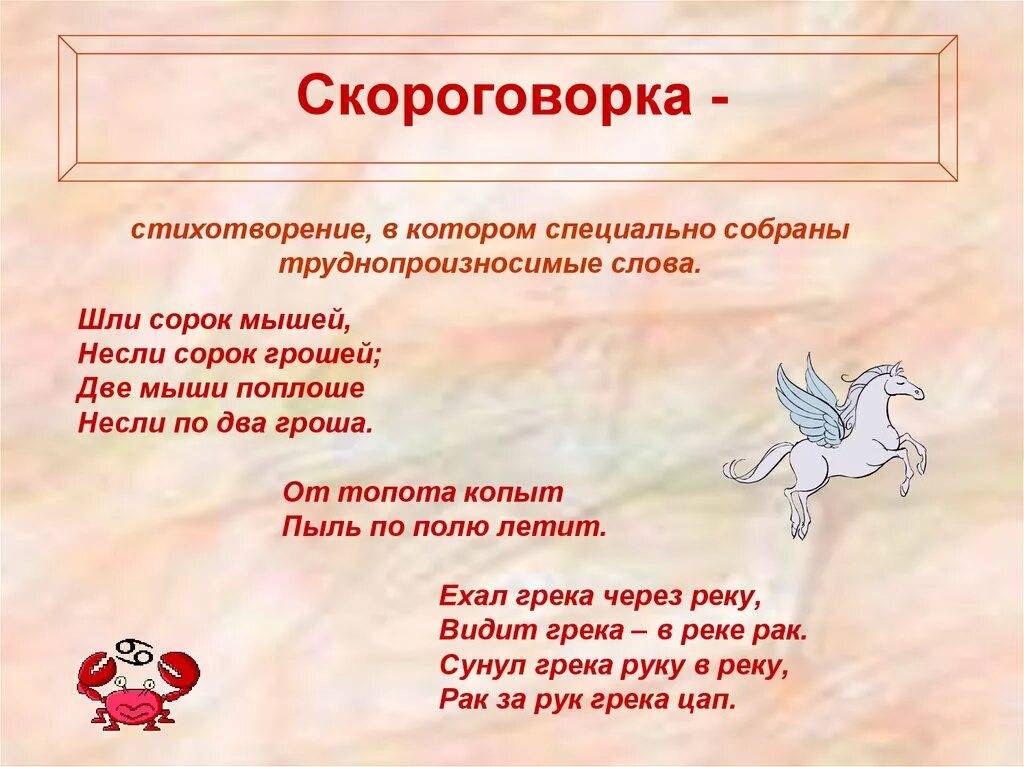 Скороговорка -

стихотворение, в котором специально собраны труднопроизносимые слова.

Шли сорок мышей,
Несли сорок грошей;
Две мыши поплоше
Несли по два гроша.

От топота копыт
Пыль по полю летит.

Ехал грека через реку,
Видит грека – в реке рак.
Сунул грека руку в реку,
Рак за рук грека цап.